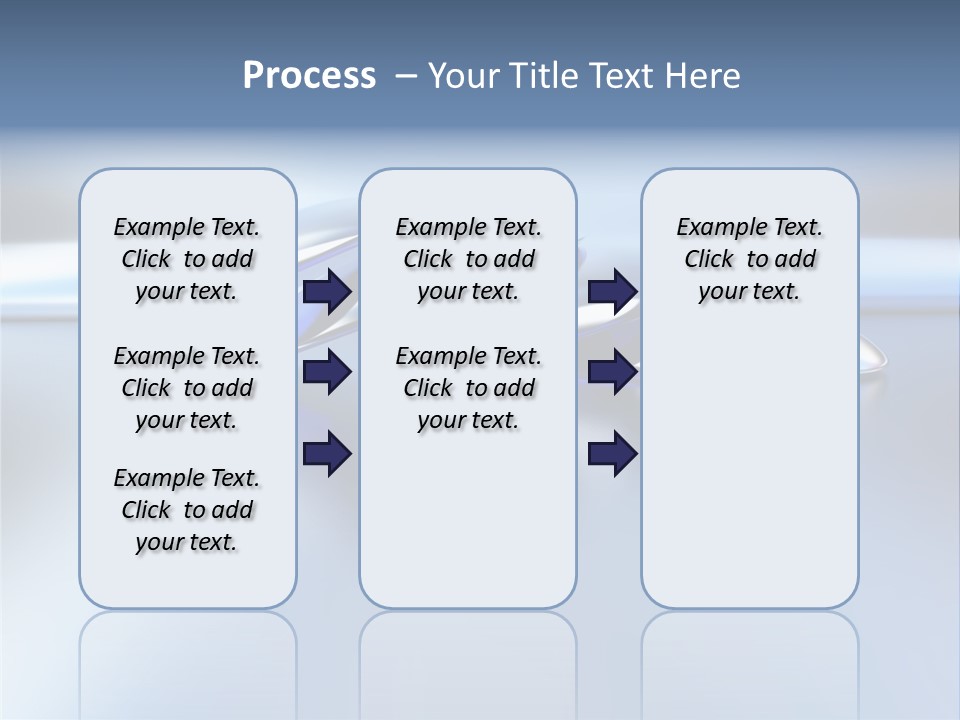 Process – Your Title Text Here

Example Text. Click to add your text.

Example Text. Click to add your text.

Example Text. Click to add your text.

Example Text. Click to add your text.

Example Text. Click to add your text.

Example Text. Click to add your text.